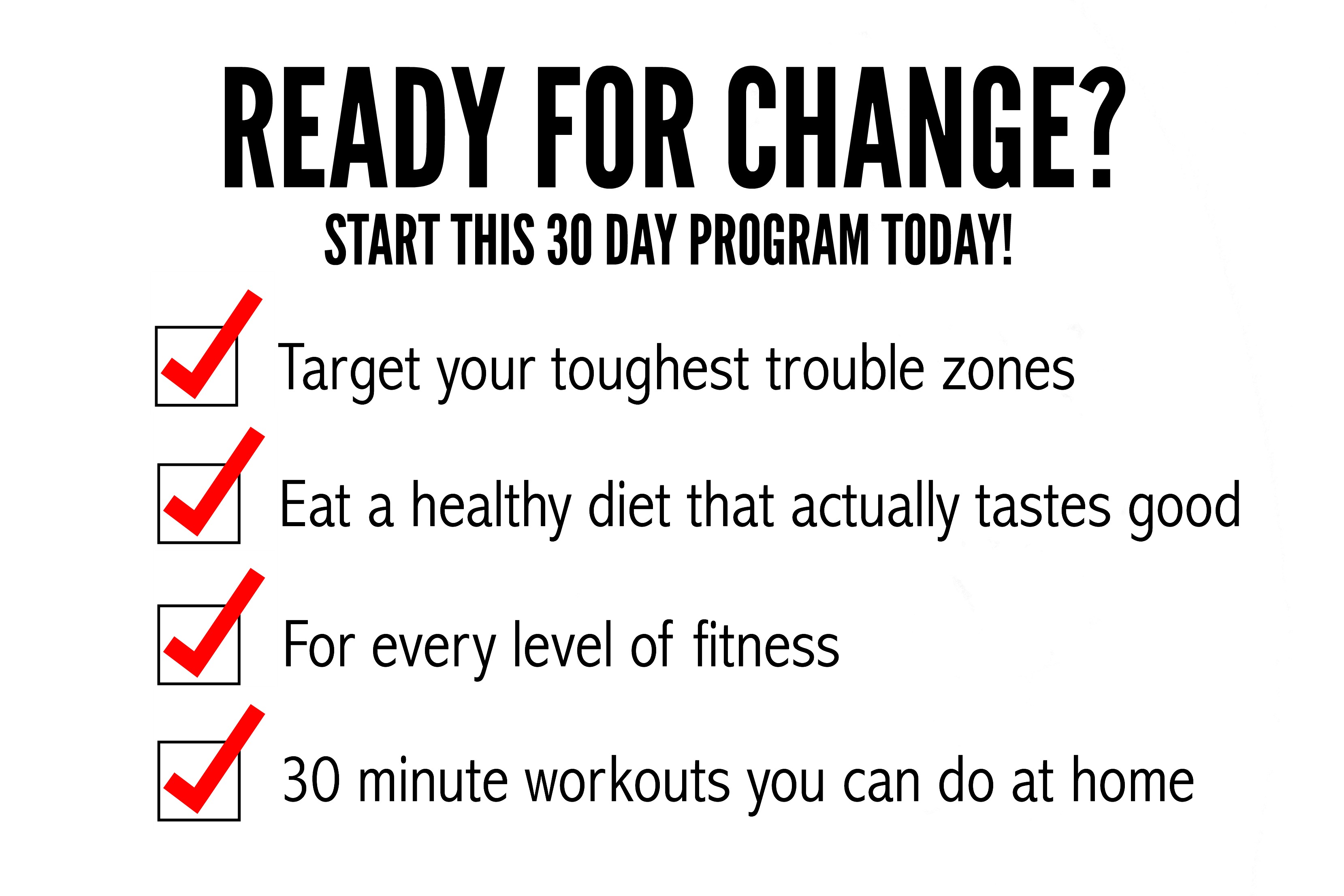 READY FOR CHANGE?

START THIS 30 DAY PROGRAM TODAY!

Target your toughest trouble zones

Eat a healthy diet that actually tastes good

For every level of fitness

30 minute workouts you can do at home